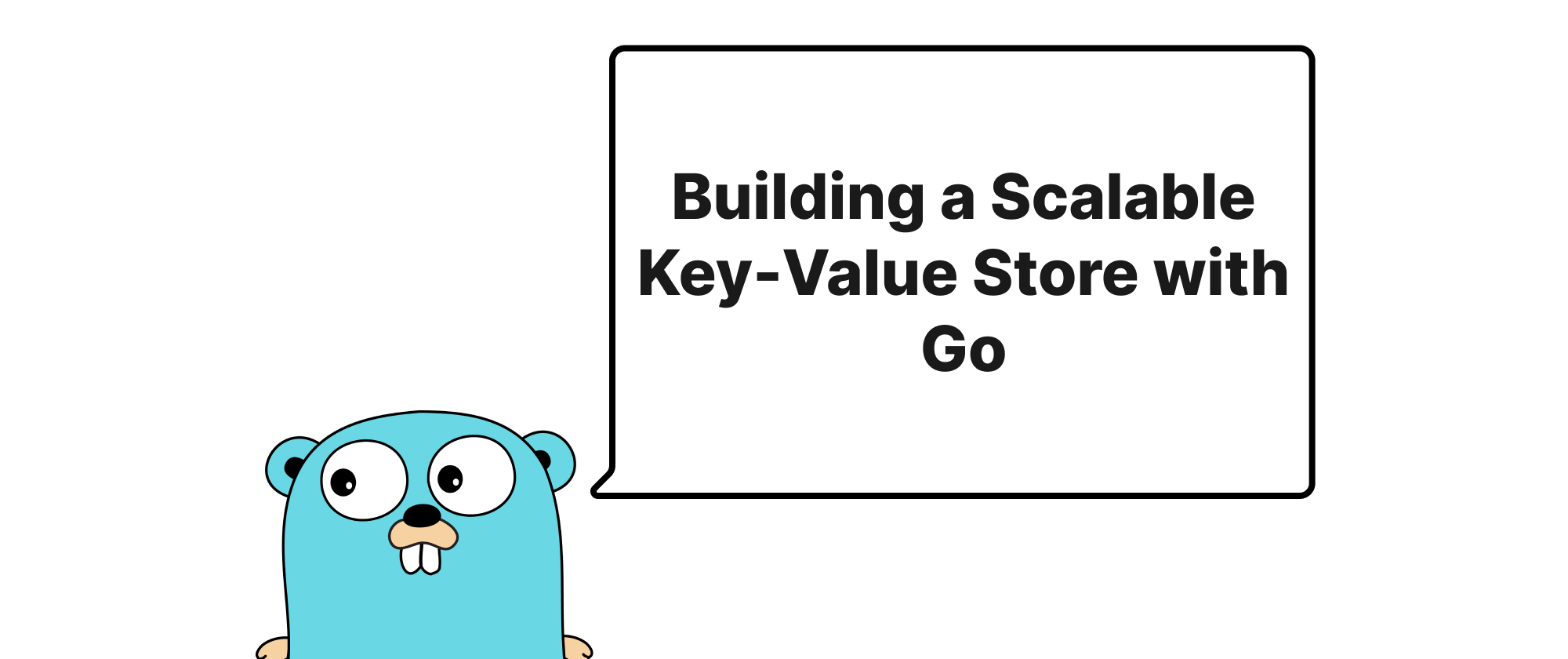 Building a Scalable Key-Value Store with Go